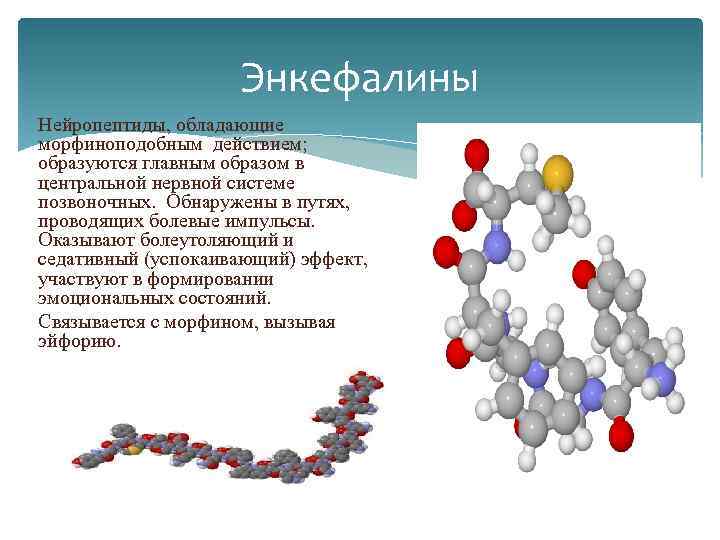 Энкефалины

Нейропептиды, обладающие морфиноподобным действием; образуются главным образом в центральной нервной системе позвоночных. Обнаружены в путях, проводящих болевые импульсы. Оказывают болеутоляющий и седативный (успокаивающий) эффект, участвуют в формировании эмоциональных состояний.

Связывается с морфином, вызывая эйфорию.